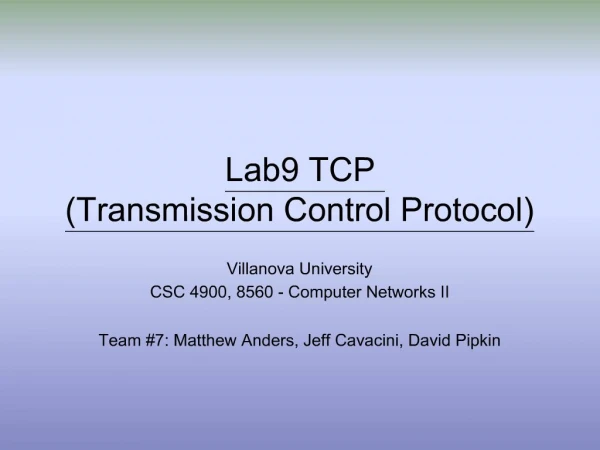 Lab9 TCP
(Transmission Control Protocol)

Villanova University
CSC 4900, 8560 - Computer Networks II

Team #7: Matthew Anders, Jeff Cavacini, David Pipkin